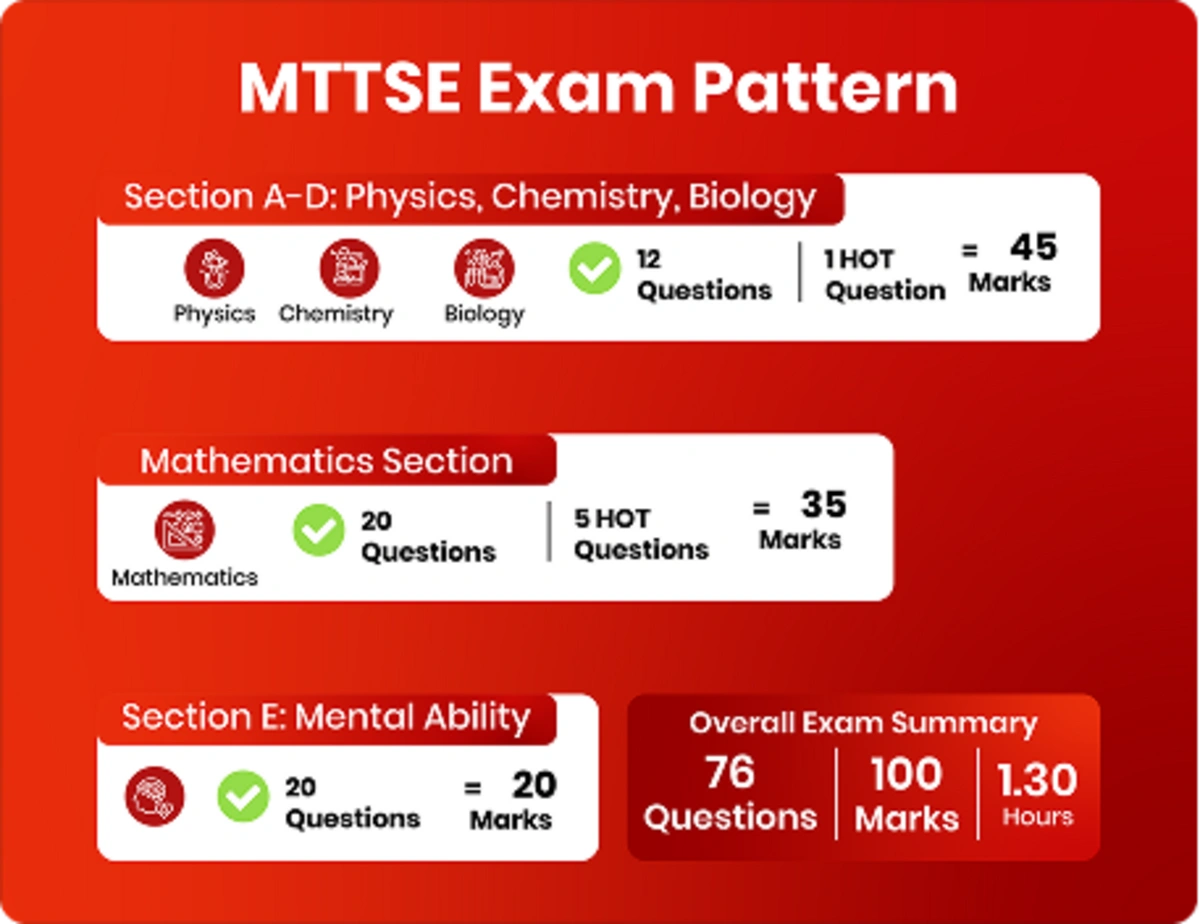 MTTSE Exam Pattern

Section A-D: Physics, Chemistry, Biology

Physics Chemistry Biology

12 Questions | 1 HOT Question = 45 Marks

Mathematics Section

Mathematics

20 Questions | 5 HOT Questions = 35 Marks

Section E: Mental Ability

20 Questions = 20 Marks

Overall Exam Summary

76 Questions | 100 Marks | 1.30 Hours